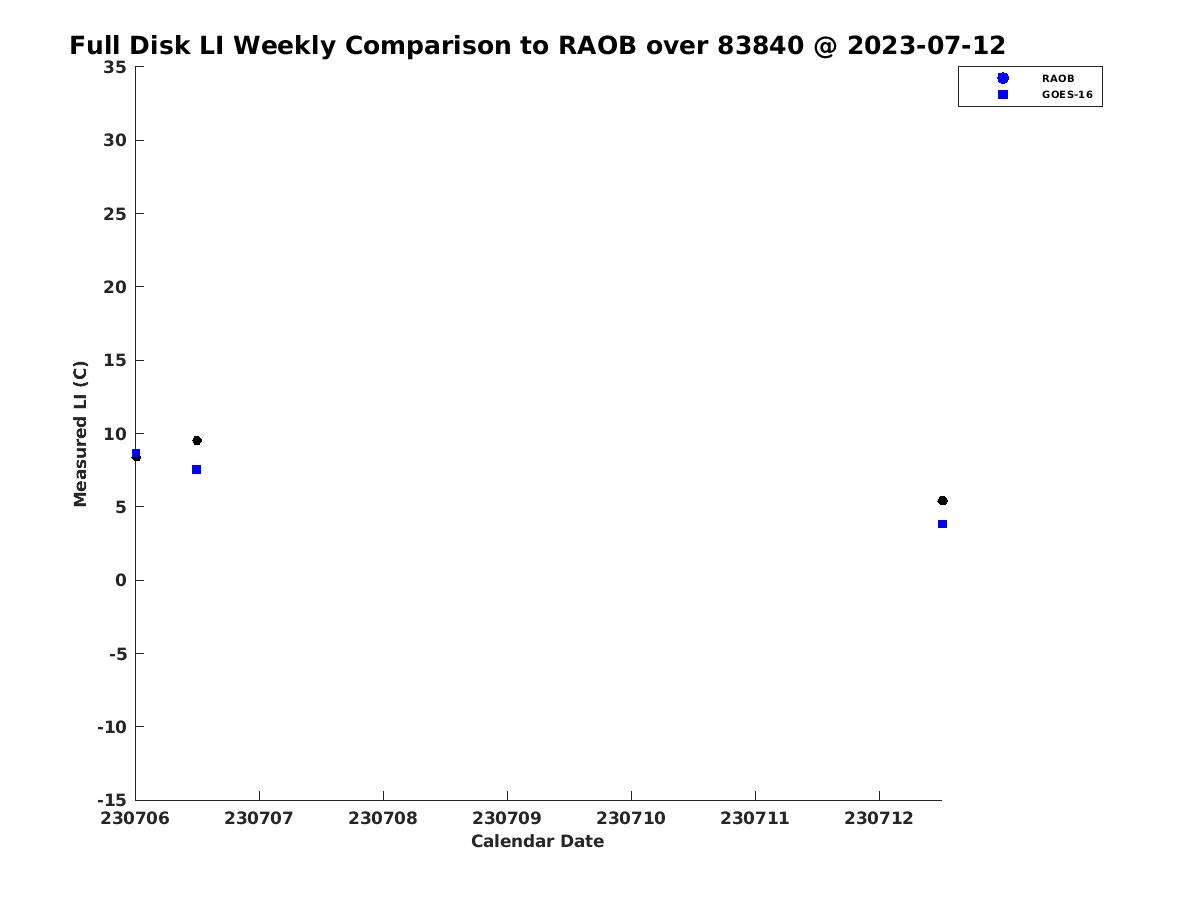 Full Disk LI Weekly Comparison to RAOB over 83840 @ 2023-07-12

RAOB
GOES-16

Measured LI (C)

35
30
25
20
15
10
5
0
-5
-10
-15

230706 230707 230708 230709 230710 230711 230712

Calendar Date